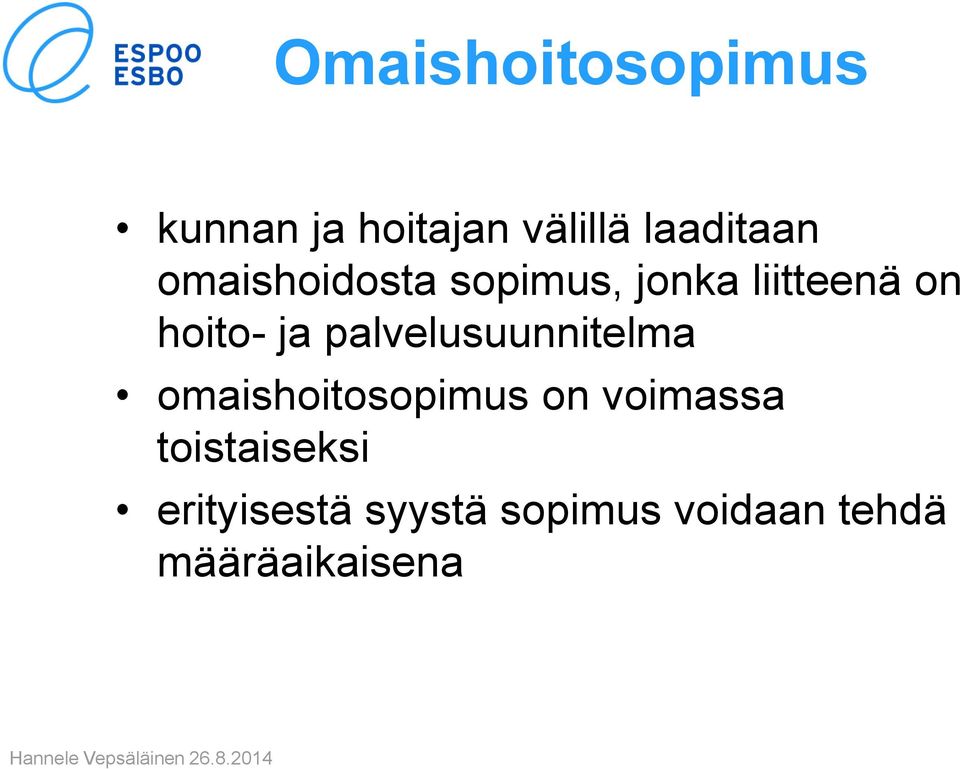 ESPOO
ESBO

Omaishoitosopimus

• kunnan ja hoitajan välillä laaditaan omaishoidosta sopimus, jonka liitteenä on hoito- ja palvelusuunnitelma

• omaishoitosopimus on voimassa toistaiseksi

• erityisestä syystä sopimus voidaan tehdä määräaikaisena

Hannele Vepsäläinen 26.8.2014